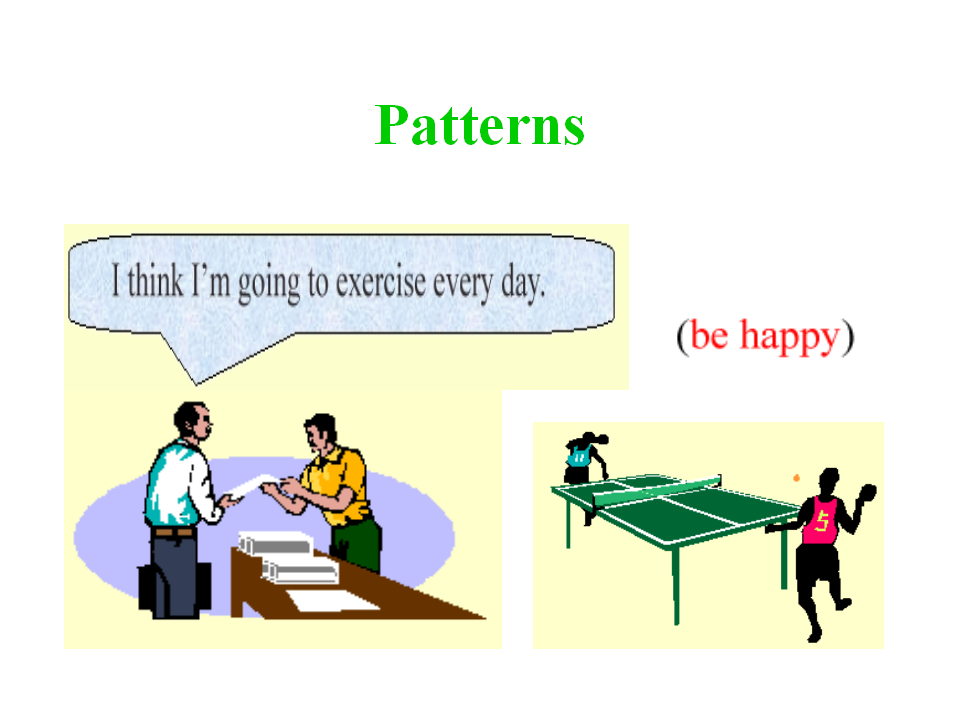 Patterns

I think I'm going to exercise every day.

(be happy)

5